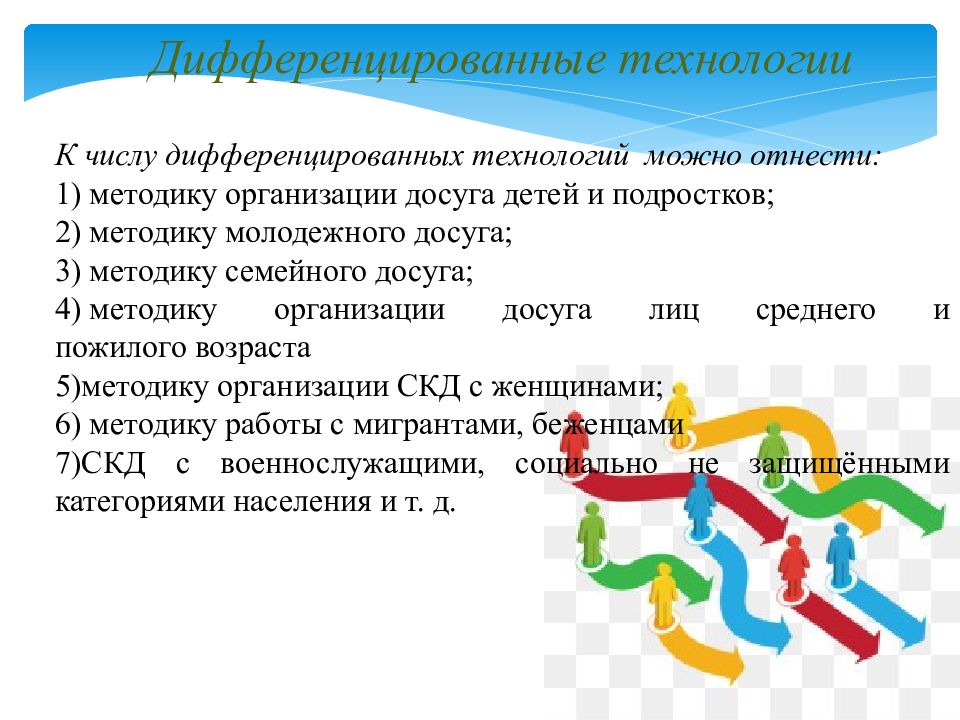 Дифференцированные технологии

К числу дифференцированных технологий можно отнести:
1) методику организации досуга детей и подростков;
2) методику молодежного досуга;
3) методику семейного досуга;
4) методику организации досуга лиц среднего и пожилого возраста
5)методику организации СКД с женщинами;
6) методику работы с мигрантами, беженцами
7)СКД с военнослужащими, социально не защищёнными категориями населения и т. д.